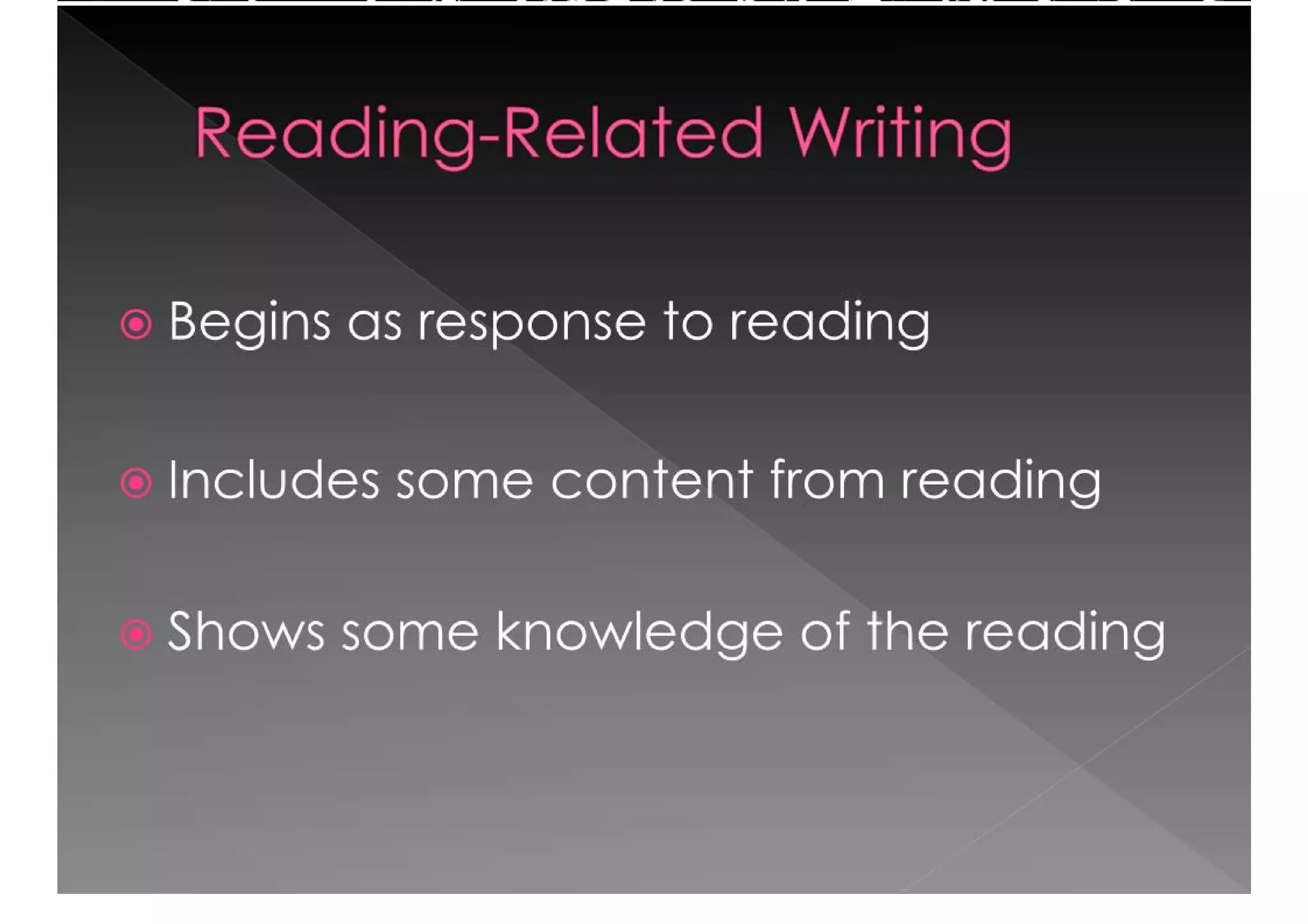 Reading-Related Writing

Begins as response to reading

Includes some content from reading

Shows some knowledge of the reading